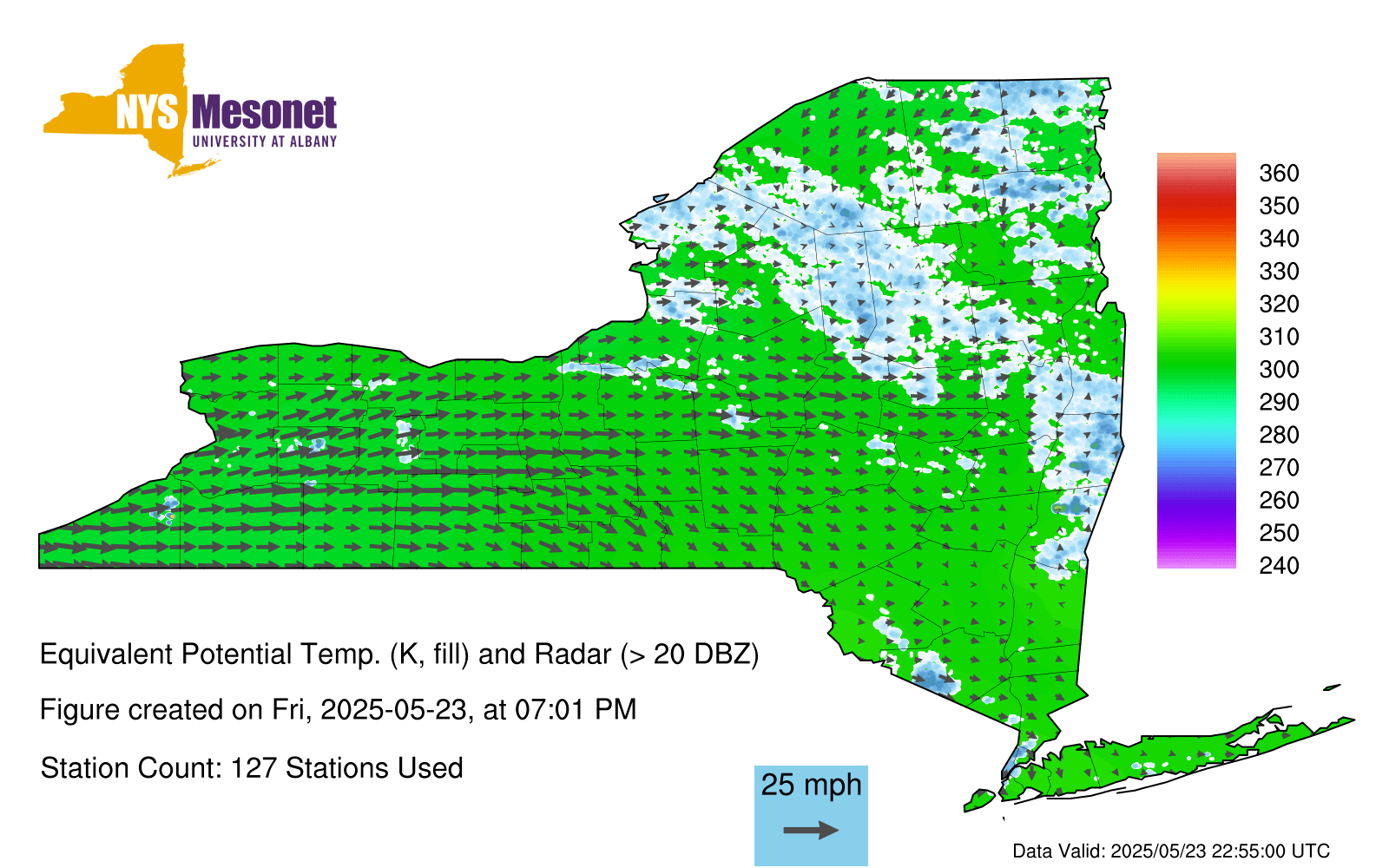 NYS Mesonet
UNIVERSITY AT ALBANY

360
350
340
330
320
310
300
290
280
270
260
250
240

Equivalent Potential Temp. (K, fill) and Radar (> 20 DBZ)

Figure created on Fri, 2025-05-23, at 07:01 PM

Station Count: 127 Stations Used

25 mph

Data Valid: 2025/05/23 22:55:00 UTC